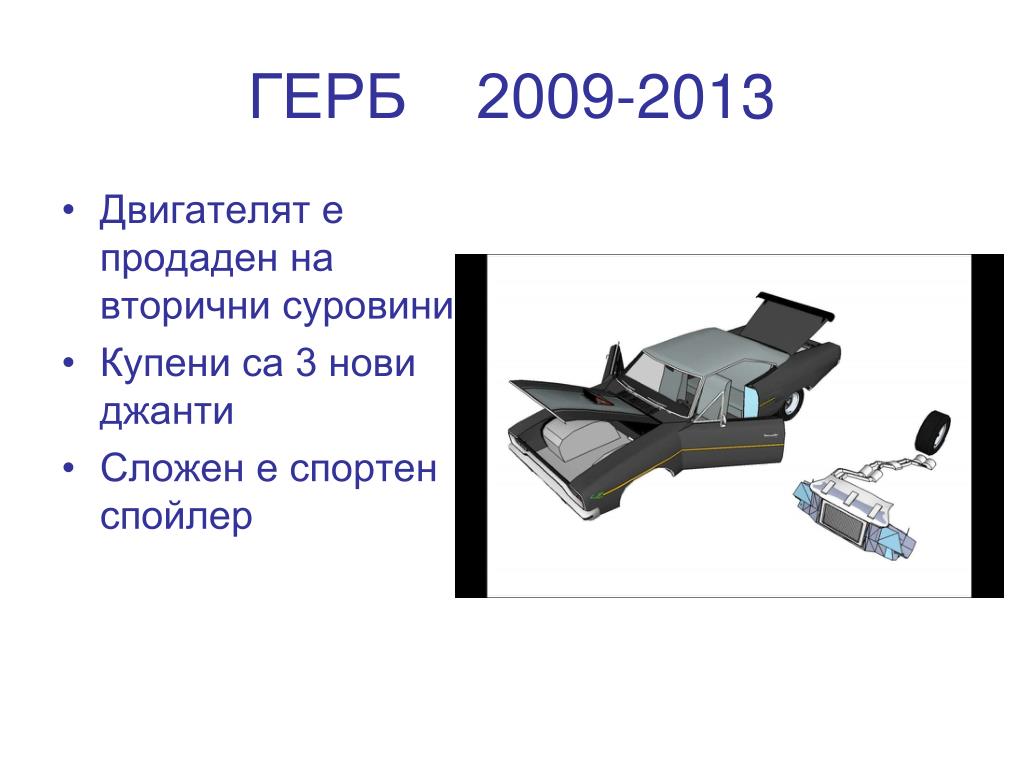 ГЕРБ 2009-2013

• Двигателят е продаден на вторични суровини
• Купени са 3 нови джанти
• Сложен е спортен спойлер